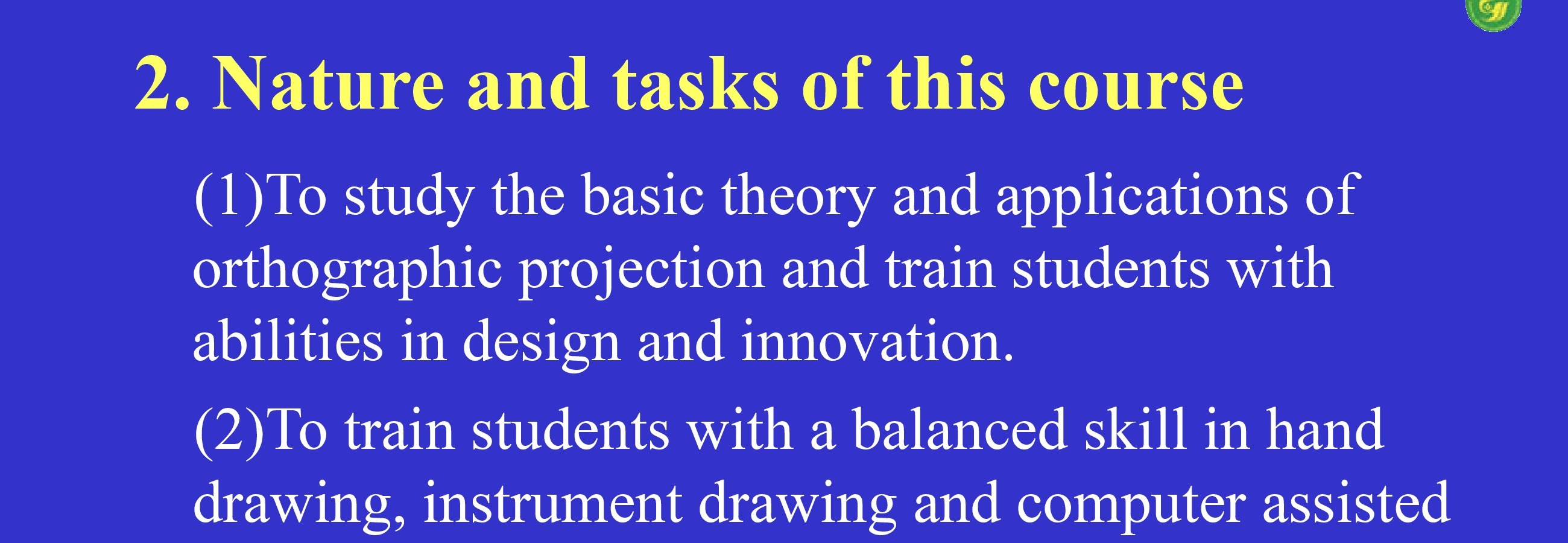 2. Nature and tasks of this course

(1)To study the basic theory and applications of orthographic projection and train students with abilities in design and innovation.

(2)To train students with a balanced skill in hand drawing, instrument drawing and computer assisted